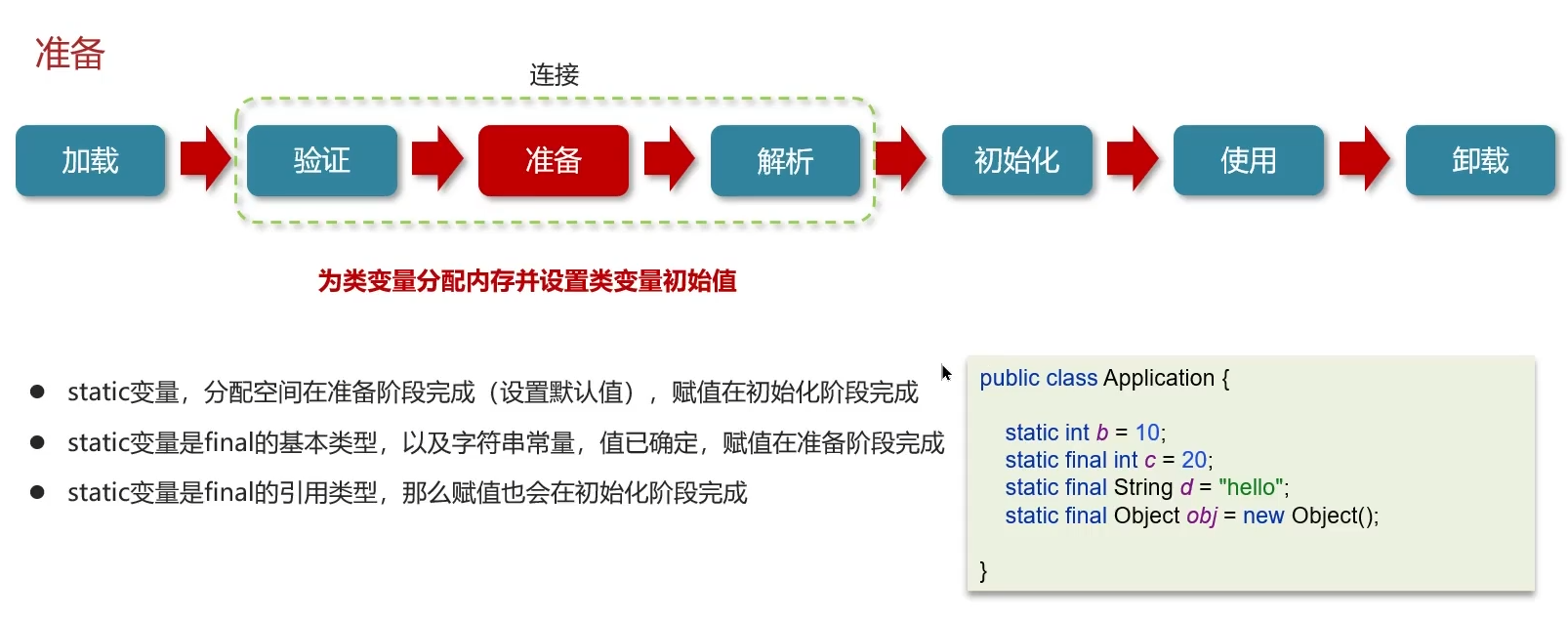 准备

连接

加载
验证
准备
解析
初始化
使用
卸载

为类变量分配内存并设置类变量初始值

● static变量，分配空间在准备阶段完成（设置默认值），赋值在初始化阶段完成
● static变量是final的基本类型，以及字符串常量，值已确定，赋值在准备阶段完成
● static变量是final的引用类型，那么赋值也会在初始化阶段完成

public class Application {

static int b = 10;
static final int c = 20;
static final String d = "hello";
static final Object obj = new Object();

}